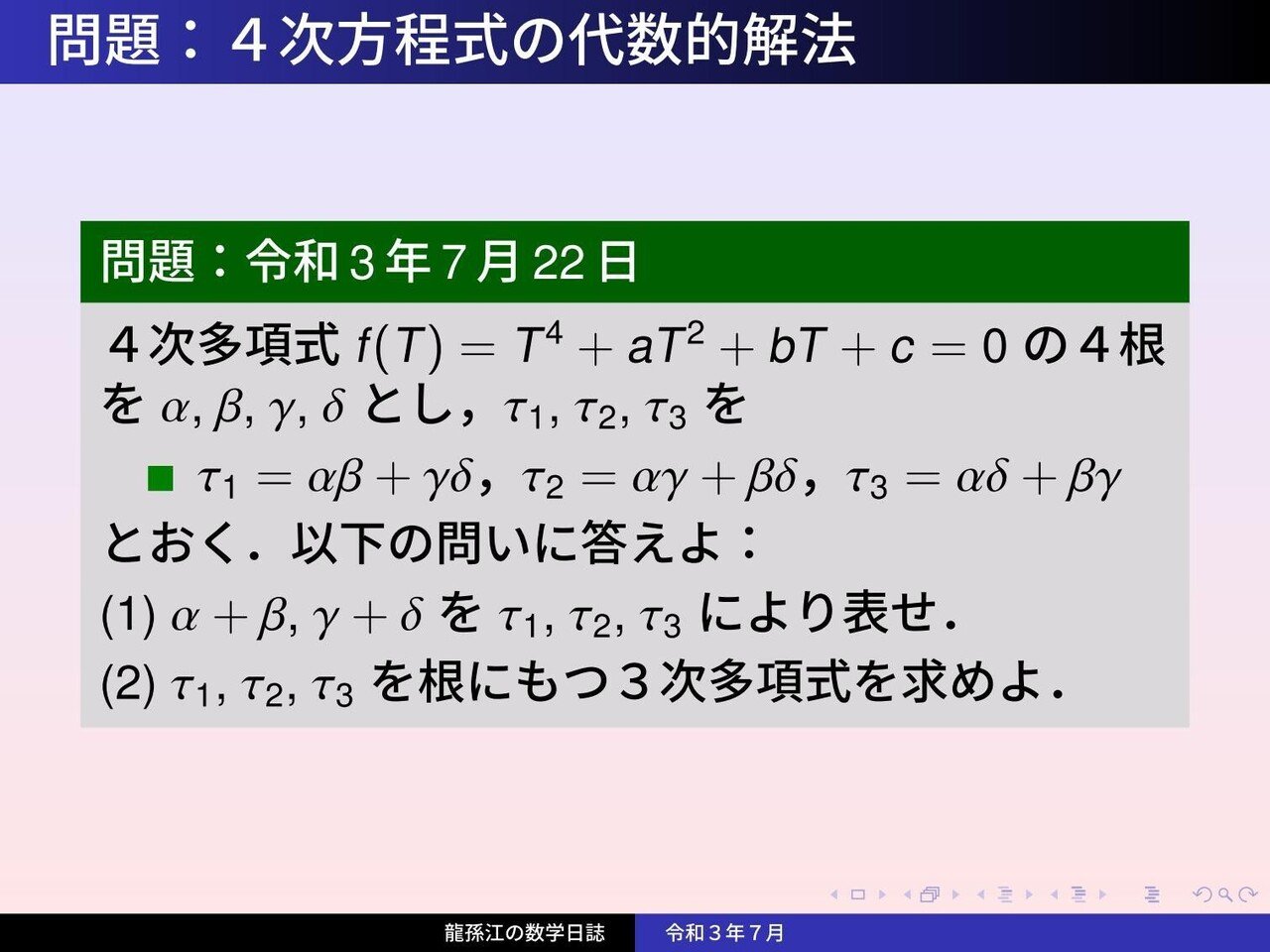 問題：４次方程式の代数的解法

問題：令和３年７月 22 日

４次多項式 $f(T) = T^4 + aT^2 + bT + c = 0$ の４根を $\alpha, \beta, \gamma, \delta$ とし，$\tau_1, \tau_2, \tau_3$ を

■ $\tau_1 = \alpha\beta + \gamma\delta$，$\tau_2 = \alpha\gamma + \beta\delta$，$\tau_3 = \alpha\delta + \beta\gamma$

とおく．以下の問いに答えよ：

(1) $\alpha + \beta, \gamma + \delta$ を $\tau_1, \tau_2, \tau_3$ により表せ．

(2) $\tau_1, \tau_2, \tau_3$ を根にもつ３次多項式を求めよ．

龍孫江の数学日誌　令和３年７月